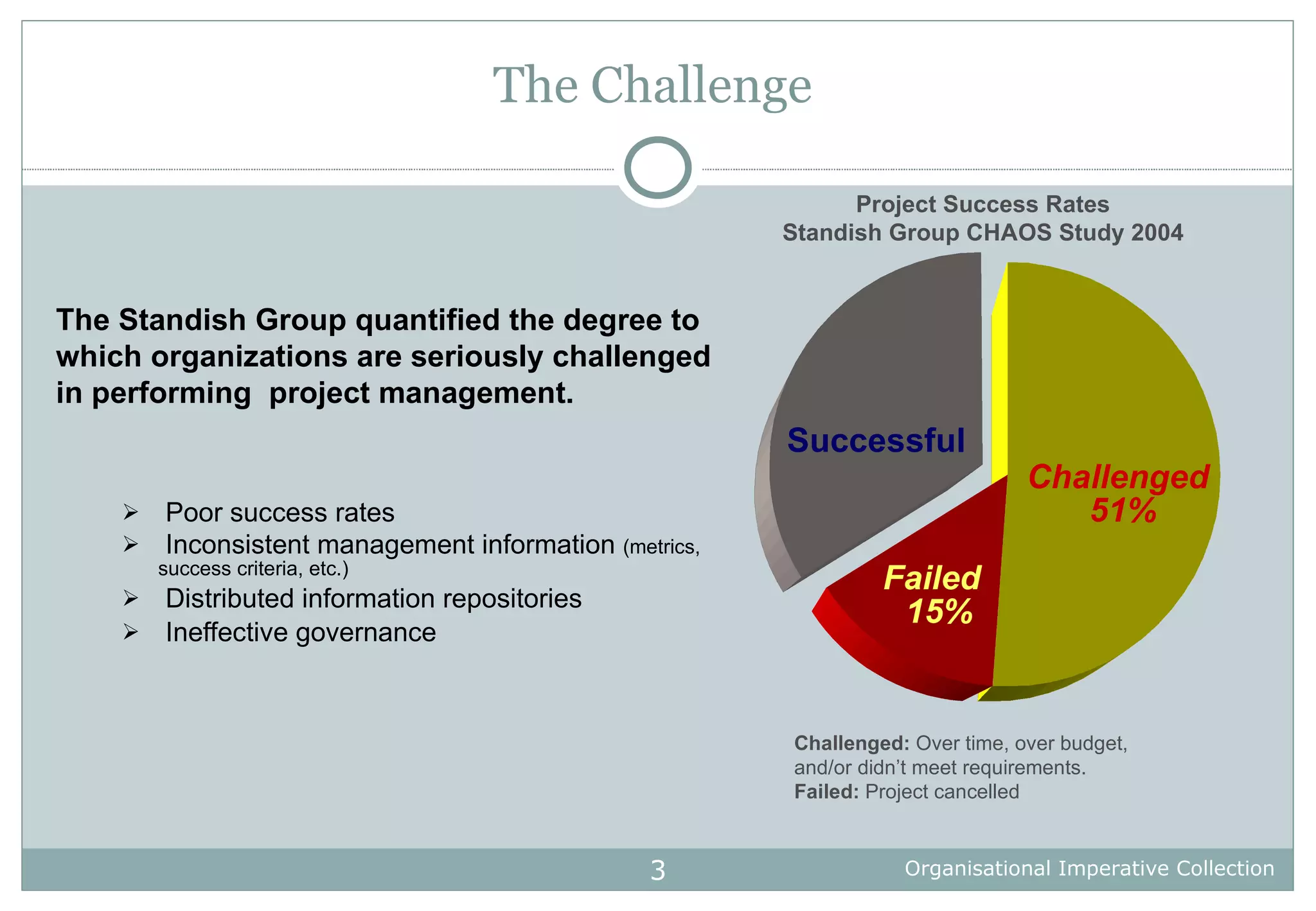 The Challenge

The Standish Group quantified the degree to which organizations are seriously challenged in performing project management.

➢ Poor success rates
➢ Inconsistent management information (metrics, success criteria, etc.)
➢ Distributed information repositories
➢ Ineffective governance

Project Success Rates
Standish Group CHAOS Study 2004

Successful

Challenged
51%

Failed
15%

Challenged: Over time, over budget, and/or didn't meet requirements.
Failed: Project cancelled

3

Organisational Imperative Collection